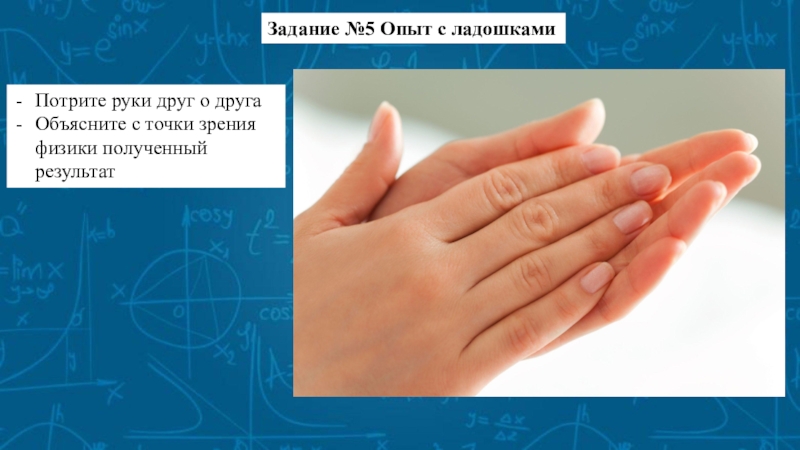 Задание №5 Опыт с ладошками

- Потрите руки друг о друга
- Объясните с точки зрения физики полученный результат